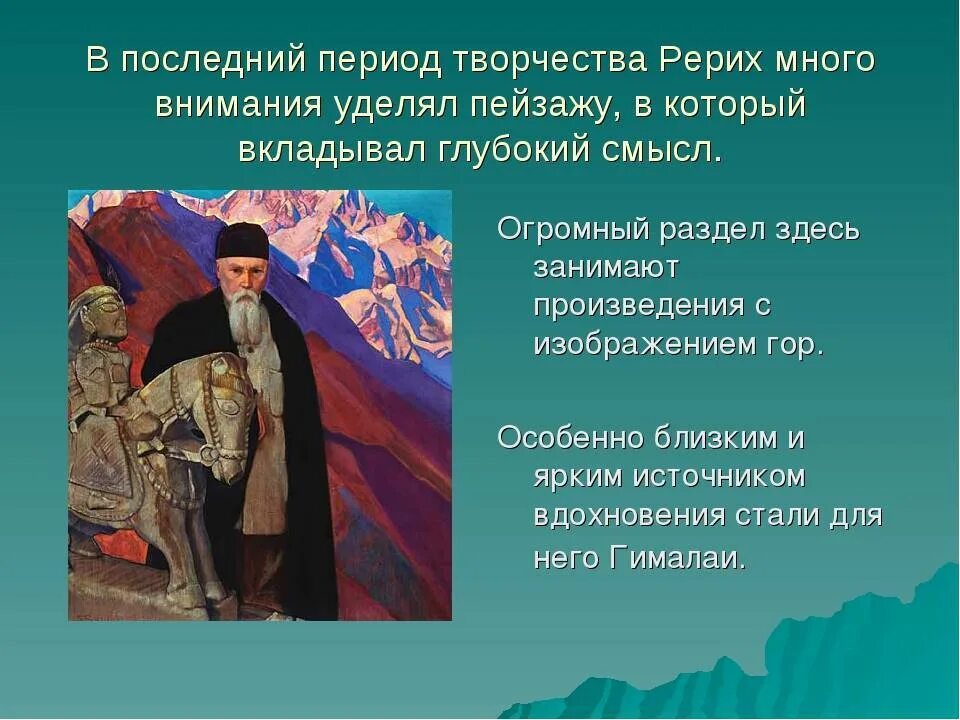 В последний период творчества Рерих много внимания уделял пейзажу, в который вкладывал глубокий смысл.

Огромный раздел здесь занимают произведения с изображением гор.

Особенно близким и ярким источником вдохновения стали для него Гималаи.